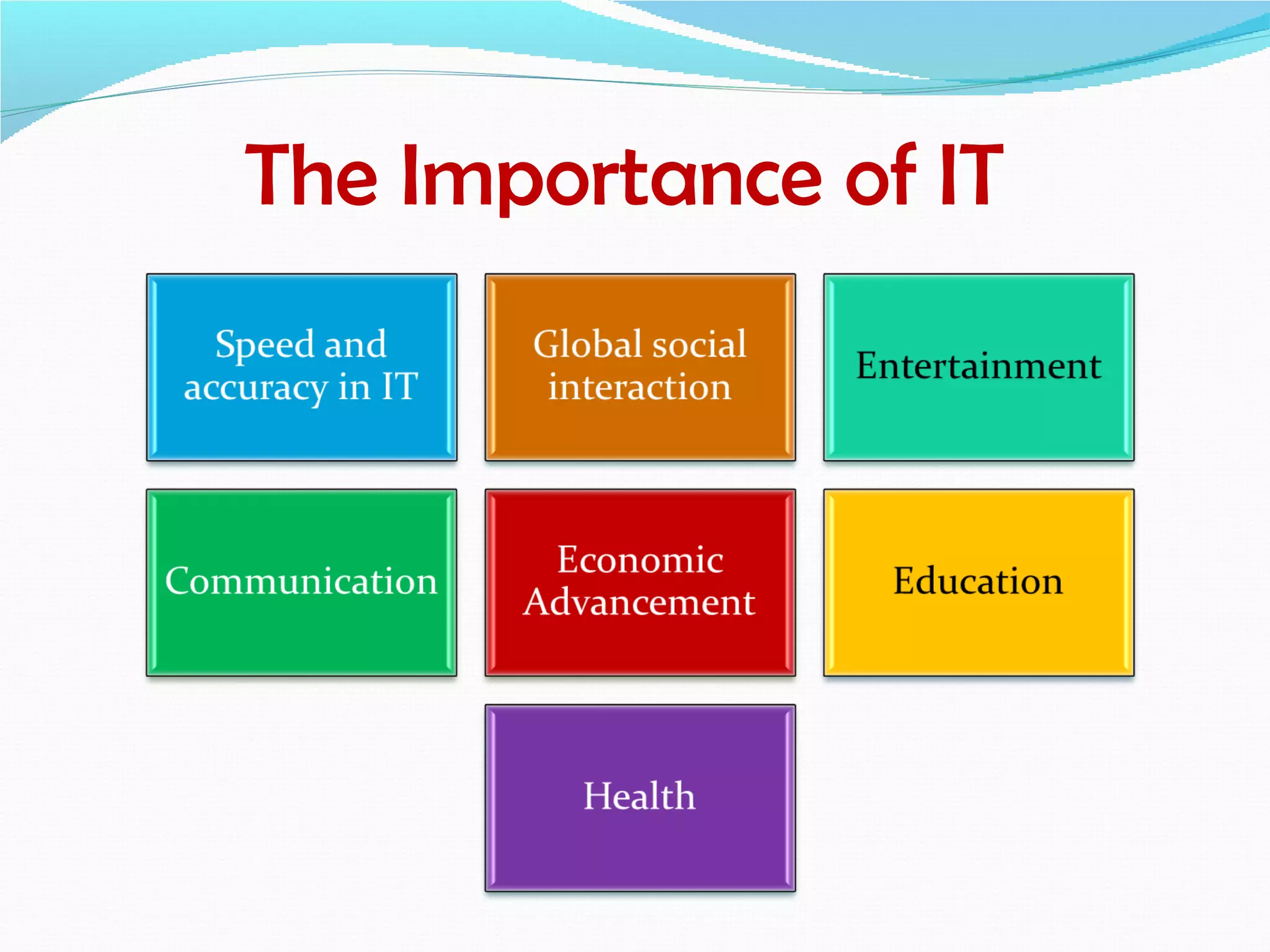 The Importance of IT

Speed and accuracy in IT

Global social interaction

Entertainment

Communication

Economic Advancement

Education

Health